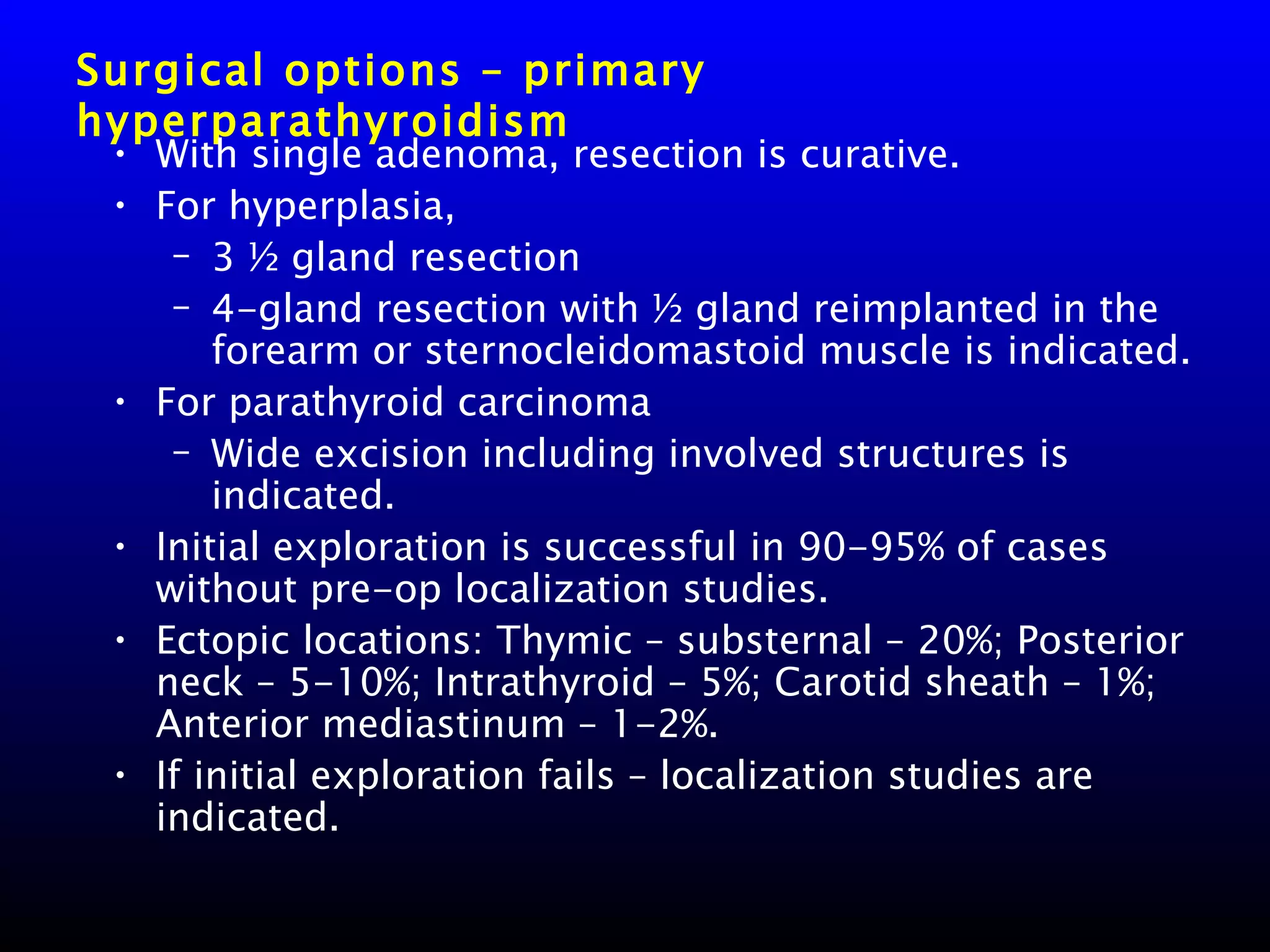 Surgical options – primary hyperparathyroidism

• With single adenoma, resection is curative.
• For hyperplasia,
  – 3 ½ gland resection
  – 4-gland resection with ½ gland reimplanted in the forearm or sternocleidomastoid muscle is indicated.
• For parathyroid carcinoma
  – Wide excision including involved structures is indicated.
• Initial exploration is successful in 90-95% of cases without pre-op localization studies.
• Ectopic locations: Thymic – substernal – 20%; Posterior neck – 5-10%; Intrathyroid – 5%; Carotid sheath – 1%; Anterior mediastinum – 1-2%.
• If initial exploration fails – localization studies are indicated.